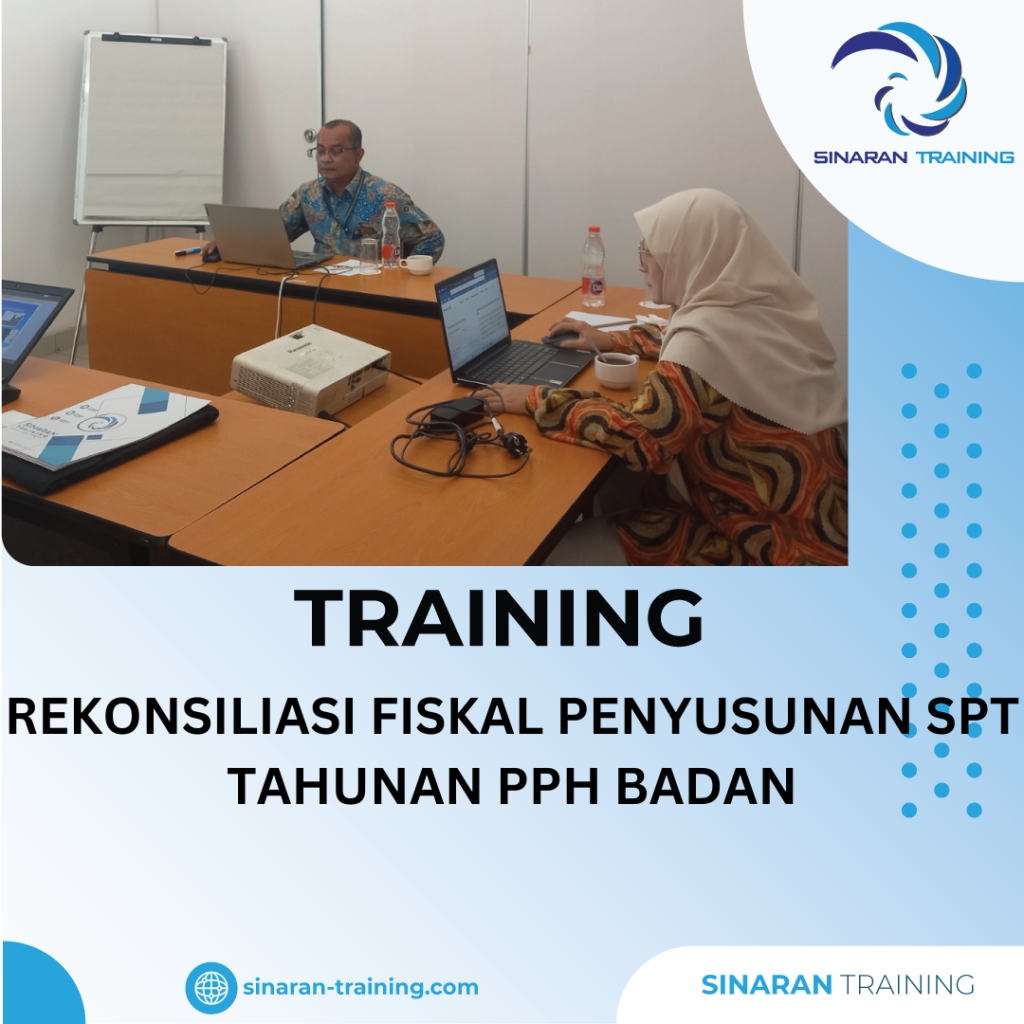 SINARAN TRAINING

TRAINING

REKONSILIASI FISKAL PENYUSUNAN SPT TAHUNAN PPH BADAN

sinaran-training.com

SINARAN TRAINING